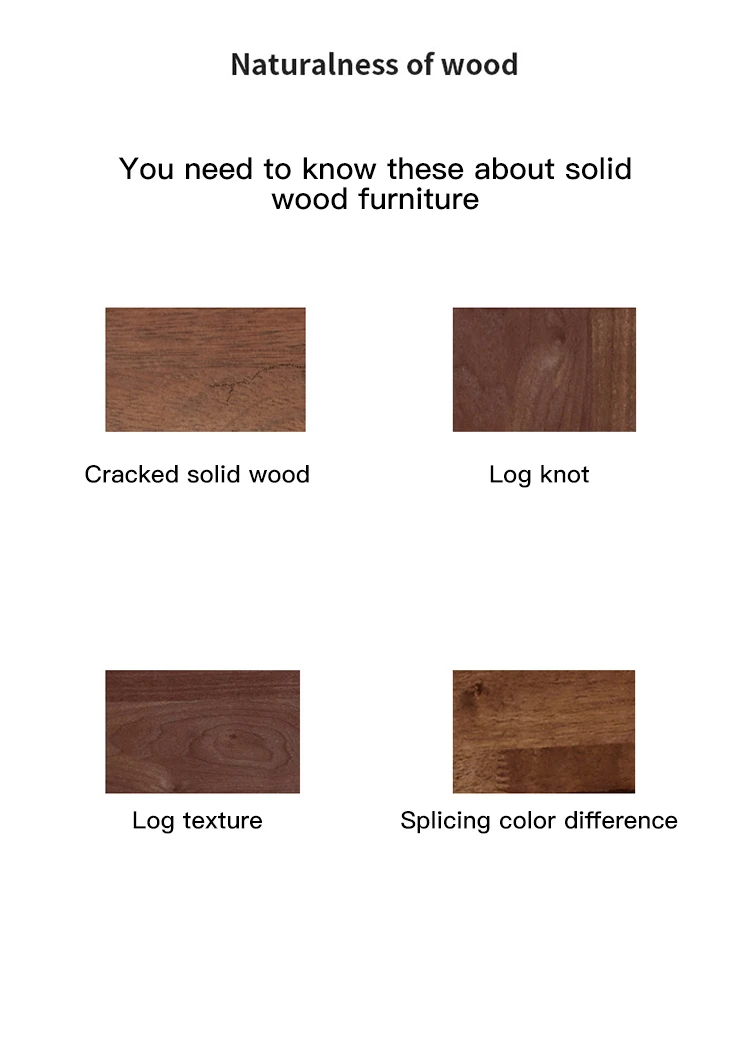 Naturalness of wood

You need to know these about solid wood furniture

Cracked solid wood

Log knot

Log texture

Splicing color difference